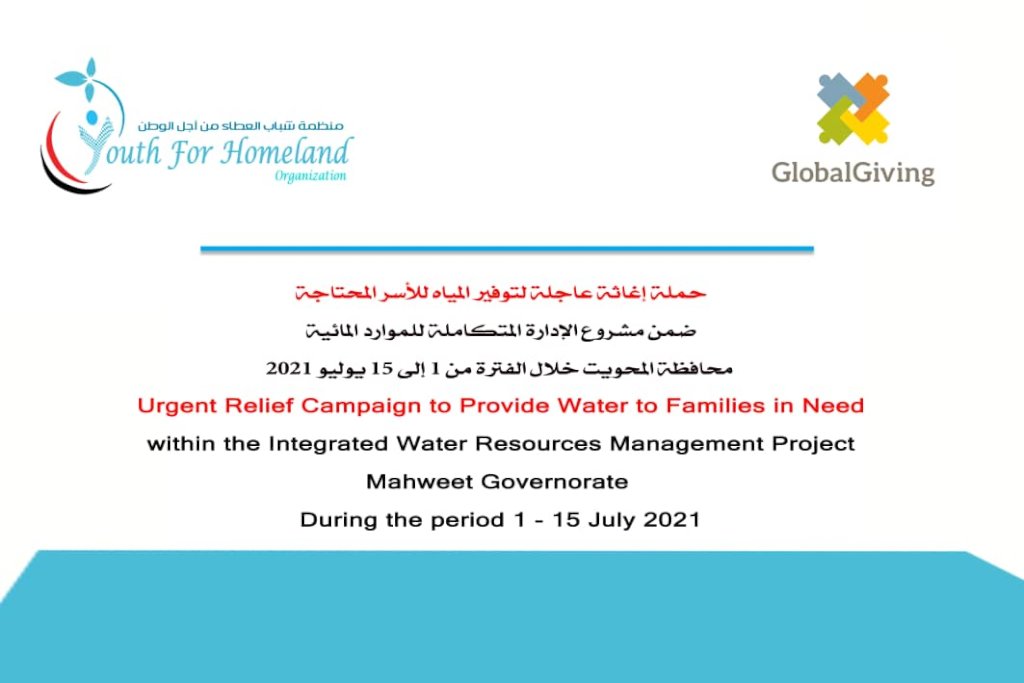 منظمة شباب العطاء من أجل الوطن
Youth For Homeland
Organization

GlobalGiving

حملة إغاثة عاجلة لتوفير المياه للأسر المحتاجة
ضمن مشروع الإدارة المتكاملة للموارد المائية
محافظة المحويت خلال الفترة من 1 إلى 15 يوليو 2021
Urgent Relief Campaign to Provide Water to Families in Need
within the Integrated Water Resources Management Project
Mahweet Governorate
During the period 1 - 15 July 2021